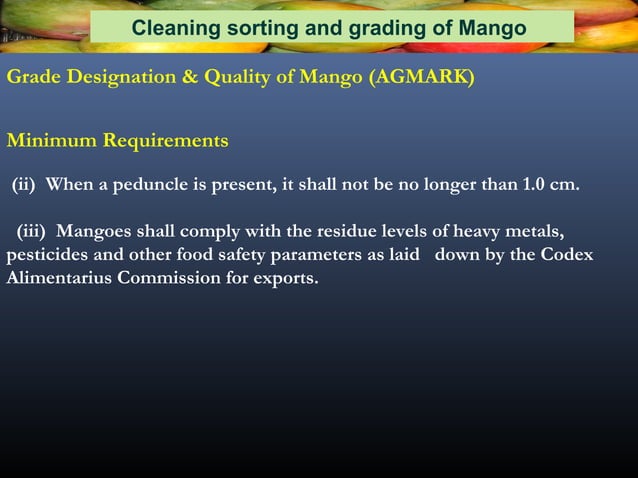 Cleaning sorting and grading of Mango

Grade Designation & Quality of Mango (AGMARK)

Minimum Requirements

(ii) When a peduncle is present, it shall not be no longer than 1.0 cm.

(iii) Mangoes shall comply with the residue levels of heavy metals, pesticides and other food safety parameters as laid down by the Codex Alimentarius Commission for exports.